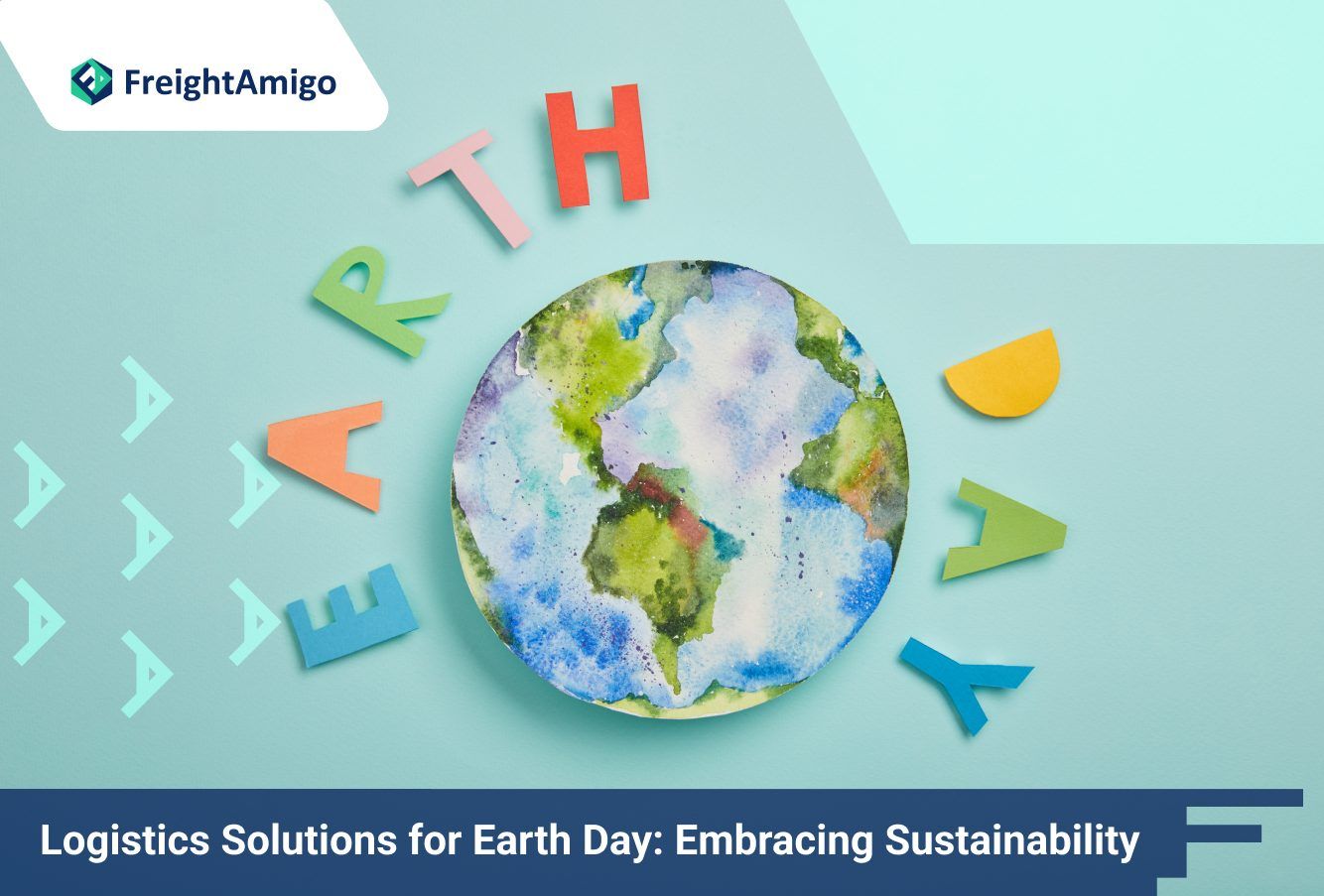 FreightAmigo

EARTH DAY

Logistics Solutions for Earth Day: Embracing Sustainability